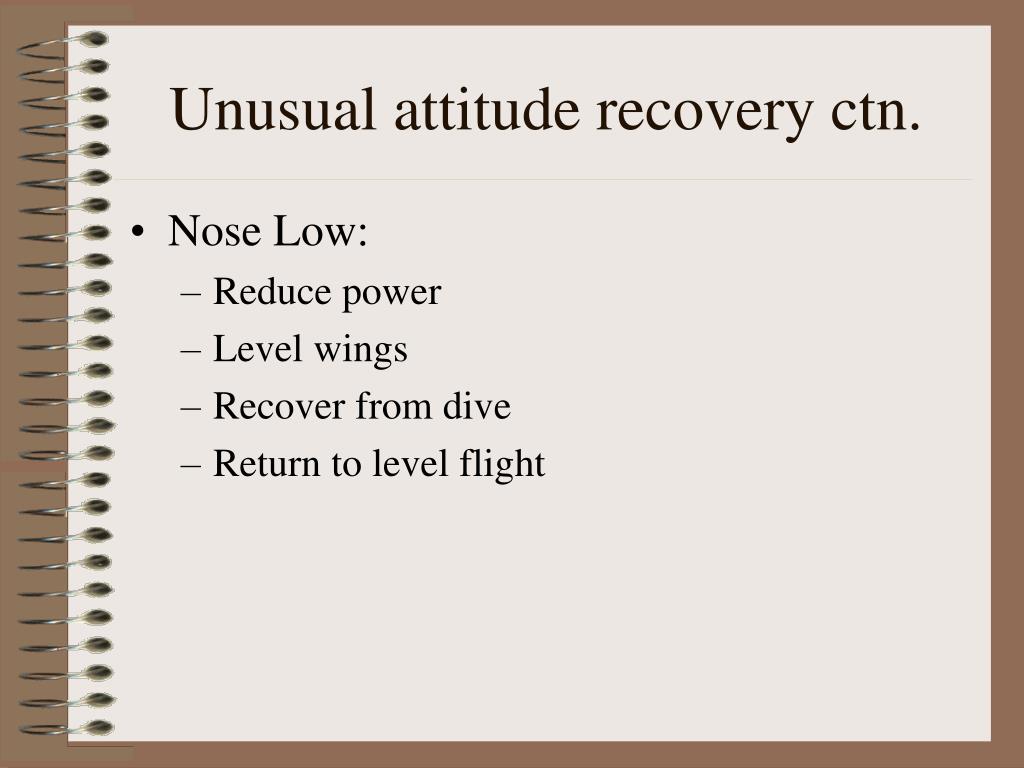 Unusual attitude recovery ctn.

• Nose Low:
– Reduce power
– Level wings
– Recover from dive
– Return to level flight